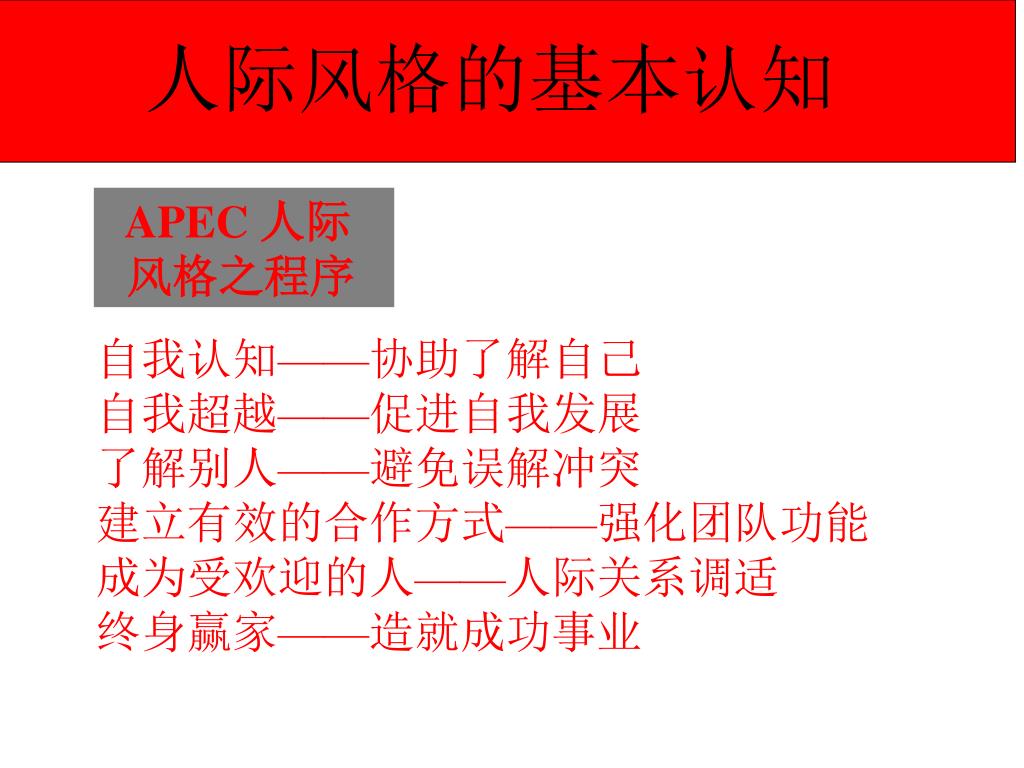 人际风格的基本认知

APEC 人际风格之程序

自我认知——协助了解自己
自我超越——促进自我发展
了解别人——避免误解冲突
建立有效的合作方式——强化团队功能
成为受欢迎的人——人际关系调适
终身赢家——造就成功事业